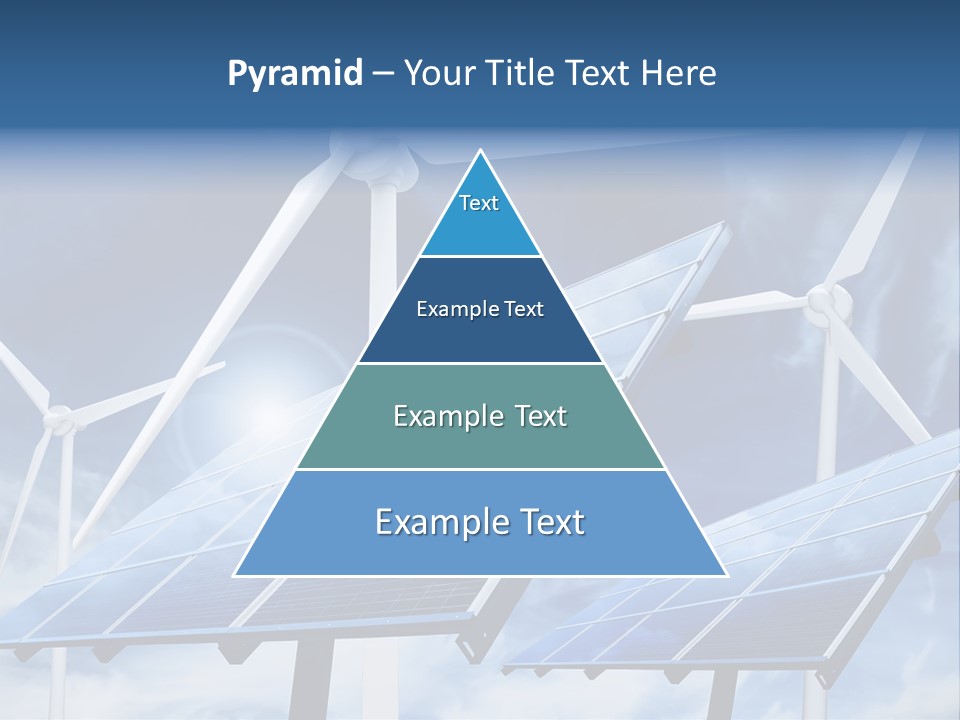 Pyramid – Your Title Text Here

Text

Example Text

Example Text

Example Text